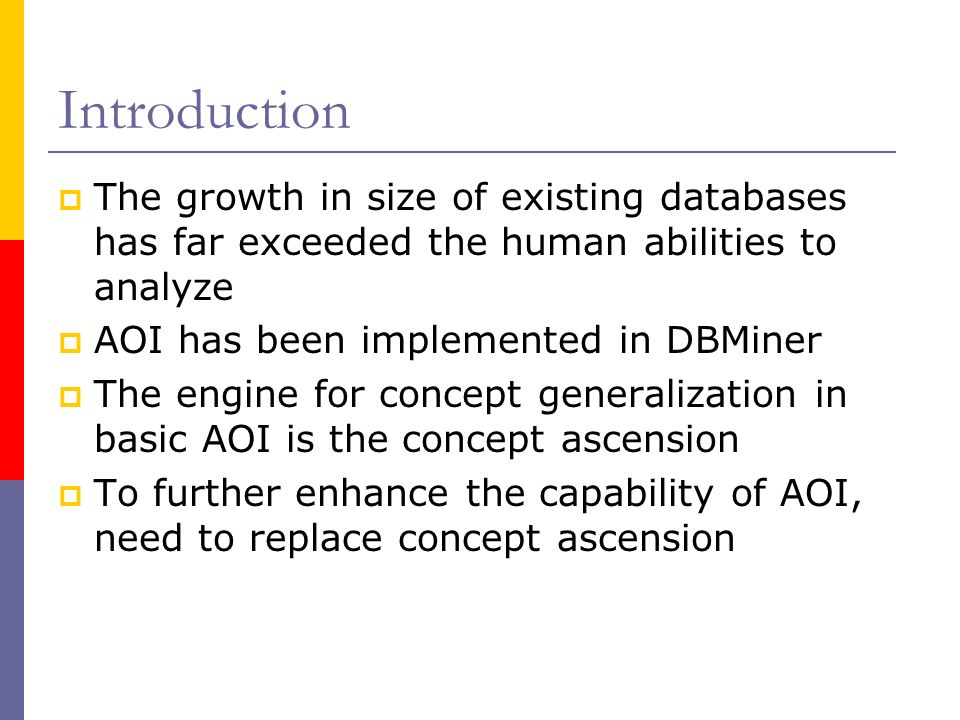 Introduction

The growth in size of existing databases has far exceeded the human abilities to analyze

AOI has been implemented in DBMiner

The engine for concept generalization in basic AOI is the concept ascension

To further enhance the capability of AOI, need to replace concept ascension